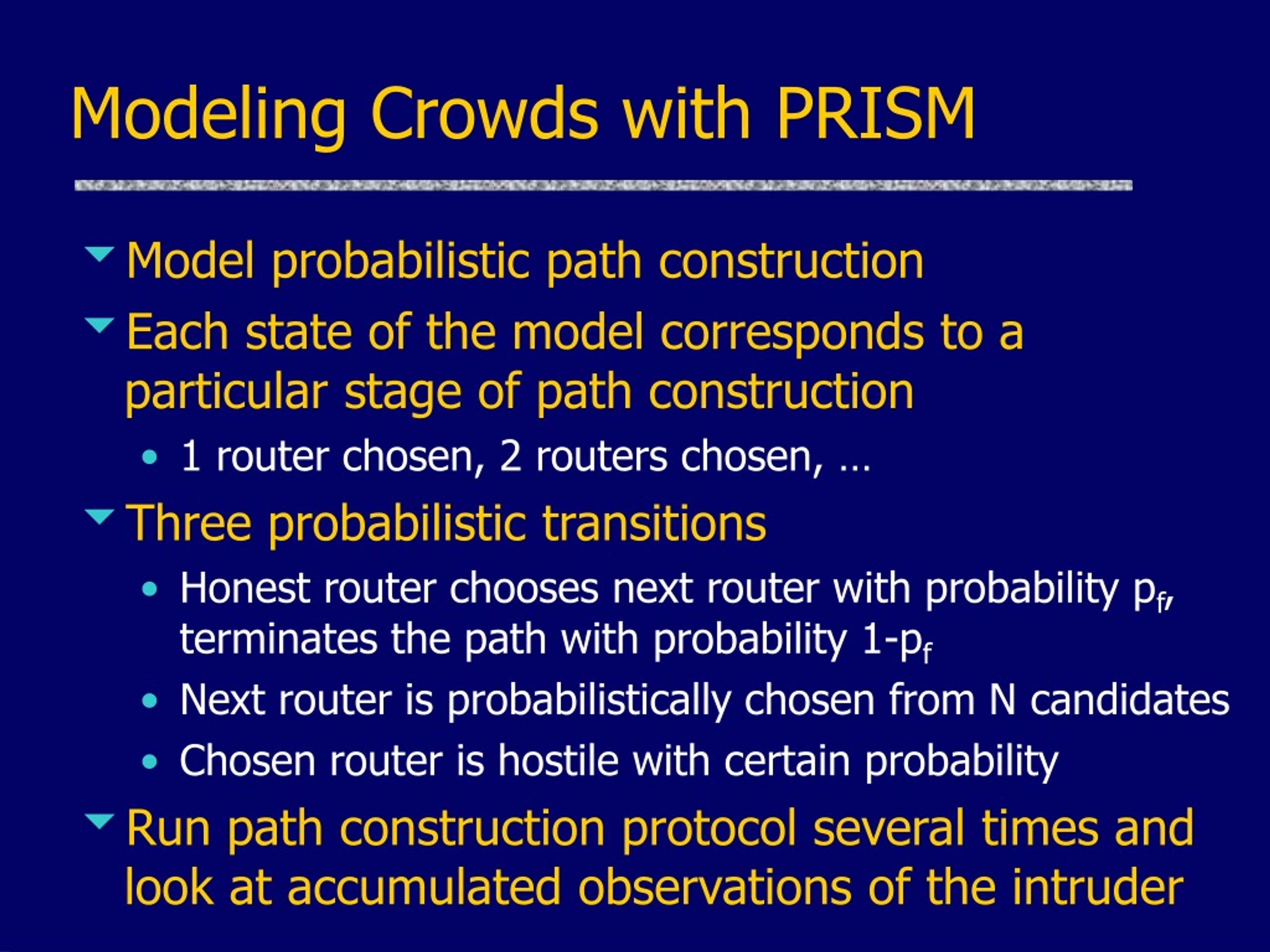 Modeling Crowds with PRISM

Model probabilistic path construction

Each state of the model corresponds to a particular stage of path construction

• 1 router chosen, 2 routers chosen, …

Three probabilistic transitions

• Honest router chooses next router with probability $p_f$, terminates the path with probability $1-p_f$

• Next router is probabilistically chosen from N candidates

• Chosen router is hostile with certain probability

Run path construction protocol several times and look at accumulated observations of the intruder